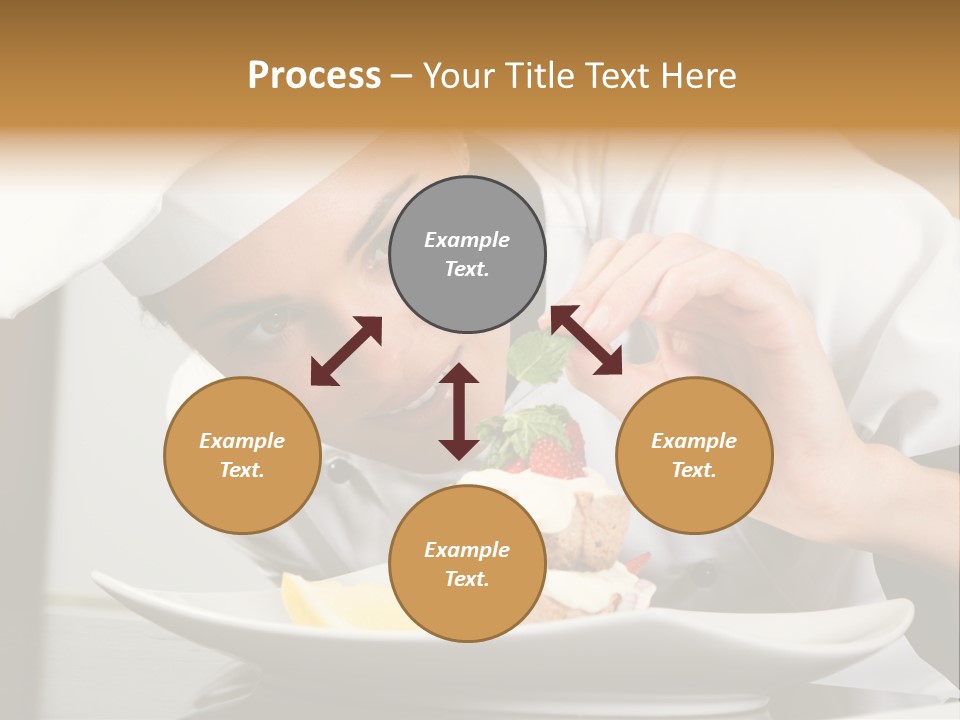 Process – Your Title Text Here

Example Text.

Example Text.

Example Text.

Example Text.